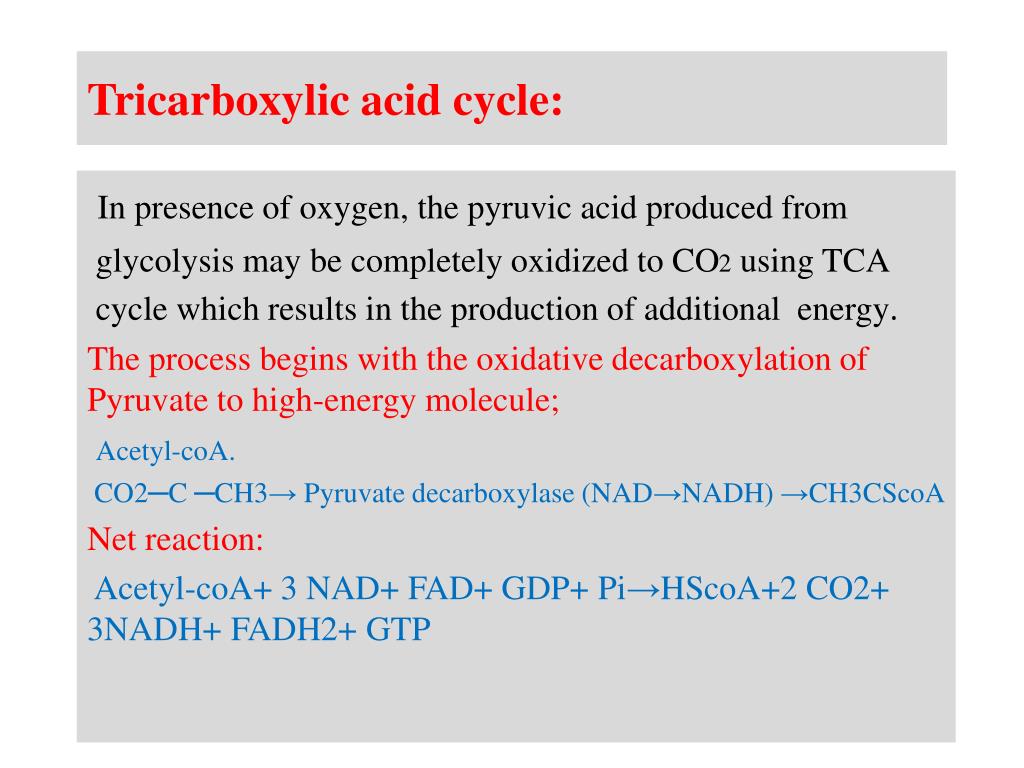 Tricarboxylic acid cycle:

In presence of oxygen, the pyruvic acid produced from glycolysis may be completely oxidized to $CO_2$ using TCA cycle which results in the production of additional energy.

The process begins with the oxidative decarboxylation of Pyruvate to high-energy molecule;

Acetyl-coA.

CO2─C ─CH3→ Pyruvate decarboxylase (NAD→NADH) →CH3CScoA

Net reaction:

Acetyl-coA+ 3 NAD+ FAD+ GDP+ Pi→HScoA+2 CO2+ 3NADH+ FADH2+ GTP